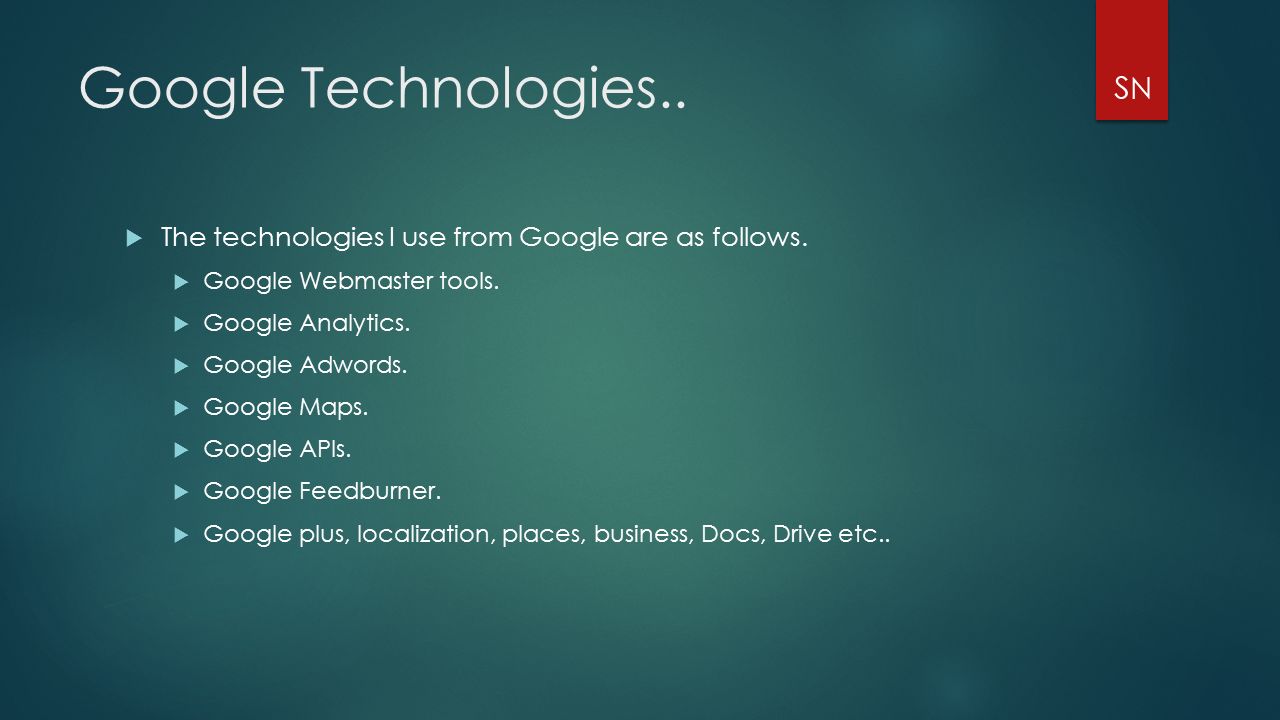 Google Technologies..

SN

The technologies I use from Google are as follows.

Google Webmaster tools.

Google Analytics.

Google Adwords.

Google Maps.

Google APIs.

Google Feedburner.

Google plus, localization, places, business, Docs, Drive etc..